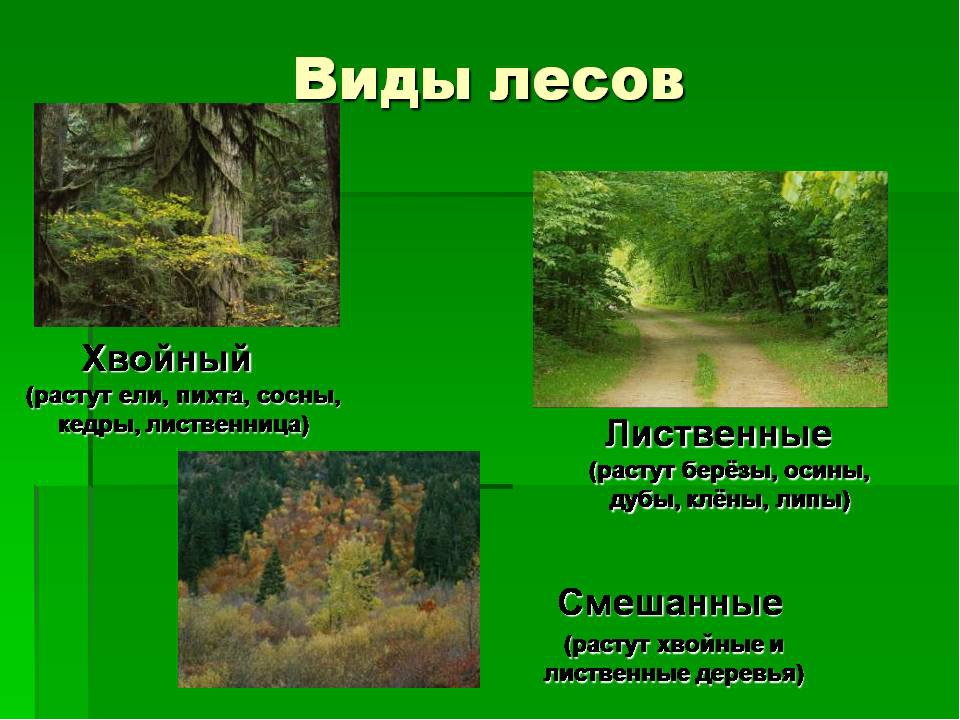 Виды лесов

Хвойный
(растут ели, пихта, сосны, кедры, лиственница)

Лиственные
(растут берёзы, осины, дубы, клёны, липы)

Смешанные
(растут хвойные и лиственные деревья)